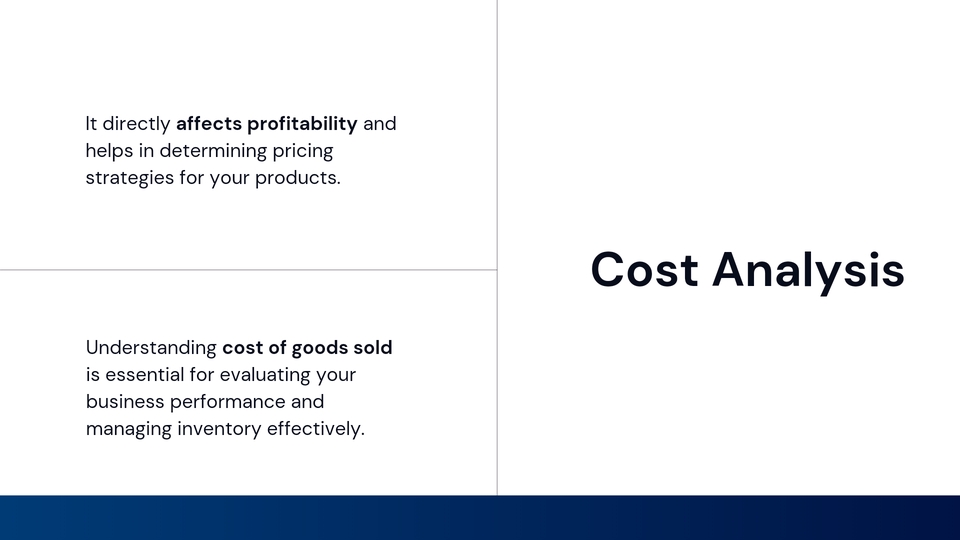 It directly affects profitability and helps in determining pricing strategies for your products.

Understanding cost of goods sold is essential for evaluating your business performance and managing inventory effectively.

Cost Analysis